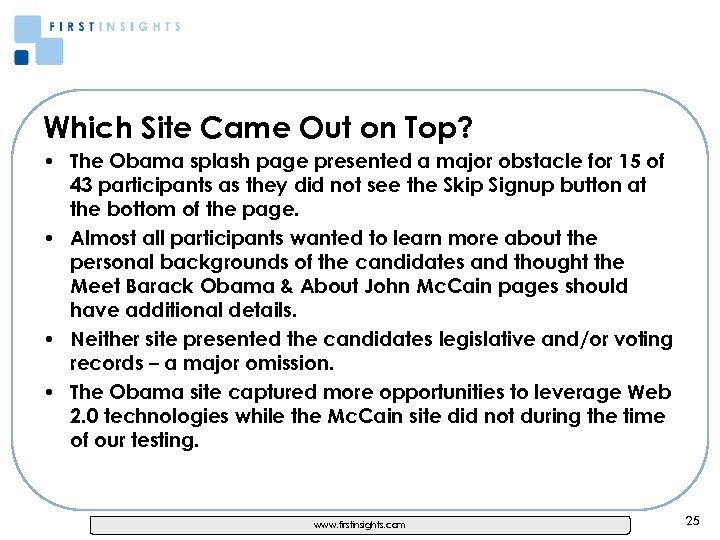 FIRSTINSIGHTS

Which Site Came Out on Top?

• The Obama splash page presented a major obstacle for 15 of 43 participants as they did not see the Skip Signup button at the bottom of the page.

• Almost all participants wanted to learn more about the personal backgrounds of the candidates and thought the Meet Barack Obama & About John McCain pages should have additional details.

• Neither site presented the candidates legislative and/or voting records – a major omission.

• The Obama site captured more opportunities to leverage Web 2.0 technologies while the McCain site did not during the time of our testing.

www.firstinsights.com

25